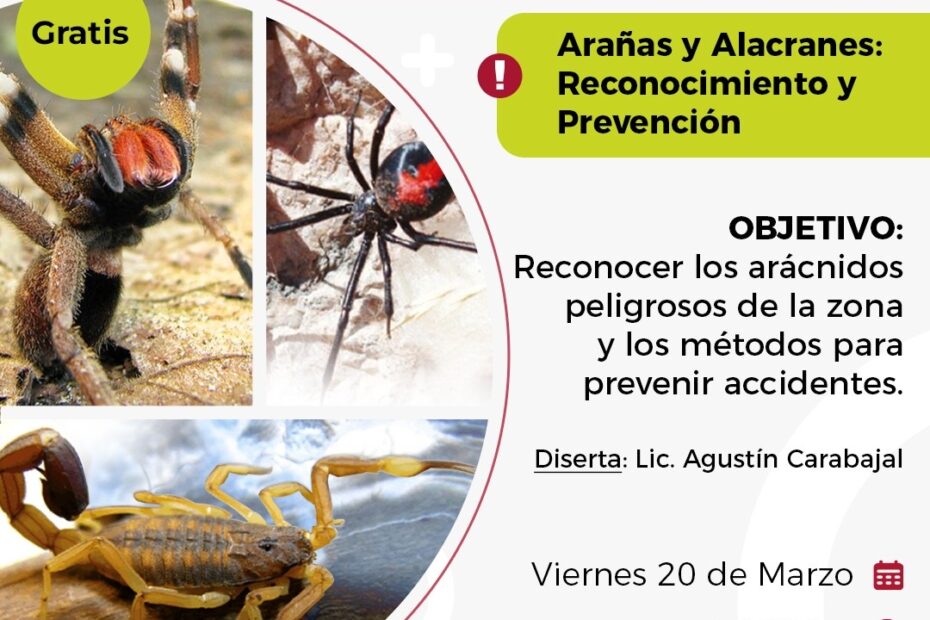 Gratis

Arañas y Alacranes: Reconocimiento y Prevención

OBJETIVO:
Reconocer los arácnidos peligrosos de la zona y los métodos para prevenir accidentes.

Diserta: Lic. Agustín Carabajal

Viernes 20 de Marzo